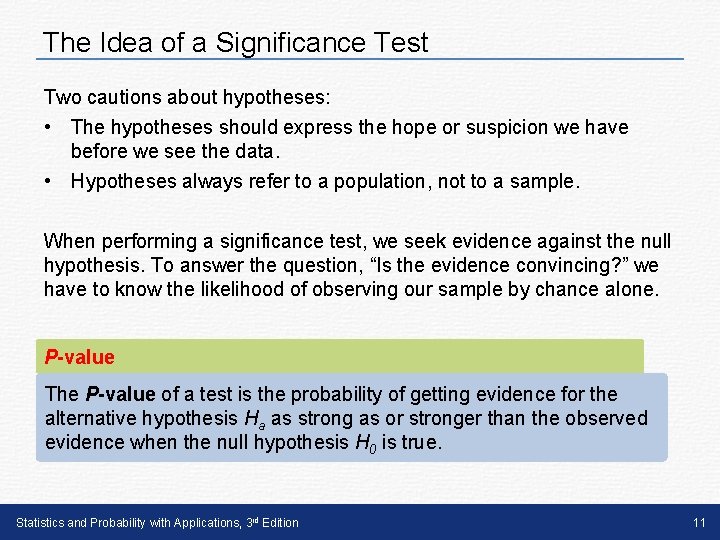 The Idea of a Significance Test

Two cautions about hypotheses:

• The hypotheses should express the hope or suspicion we have before we see the data.

• Hypotheses always refer to a population, not to a sample.

When performing a significance test, we seek evidence against the null hypothesis. To answer the question, “Is the evidence convincing?” we have to know the likelihood of observing our sample by chance alone.

P-value

The P-value of a test is the probability of getting evidence for the alternative hypothesis $H_a$ as strong as or stronger than the observed evidence when the null hypothesis $H_0$ is true.

Statistics and Probability with Applications, 3rd Edition

11